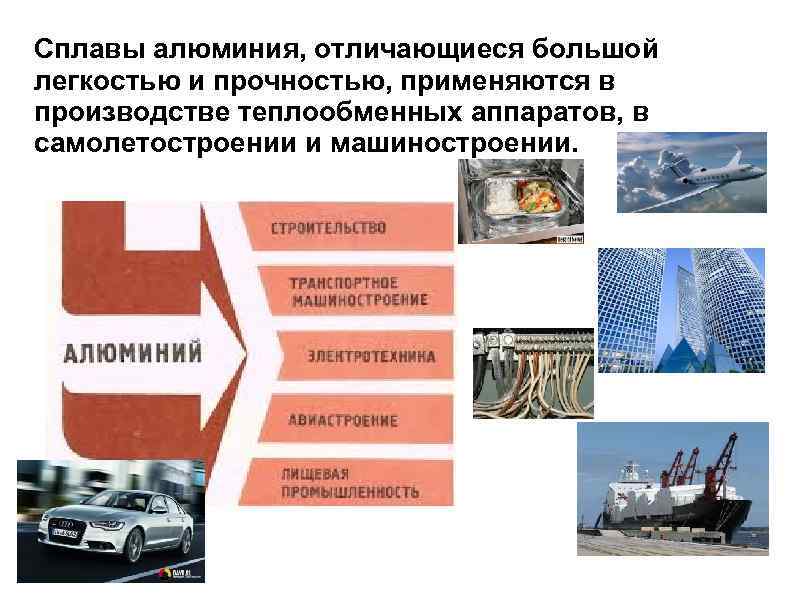 Сплавы алюминия, отличающиеся большой легкостью и прочностью, применяются в производстве теплообменных аппаратов, в самолетостроении и машиностроении.

АЛЮМИНИЙ

СТРОИТЕЛЬСТВО

ТРАНСПОРТНОЕ МАШИНОСТРОЕНИЕ

ЭЛЕКТРОТЕХНИКА

АВИАСТРОЕНИЕ

ПИЩЕВАЯ ПРОМЫШЛЕННОСТЬ